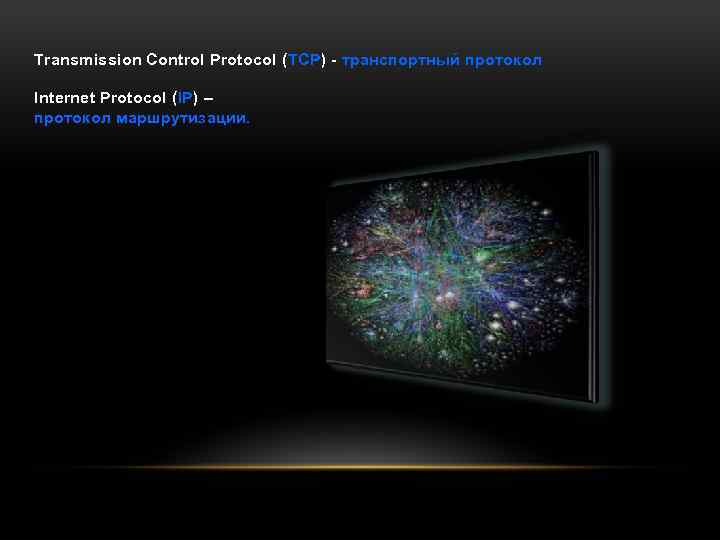 Transmission Control Protocol (TCP) - транспортный протокол

Internet Protocol (IP) –
протокол маршрутизации.